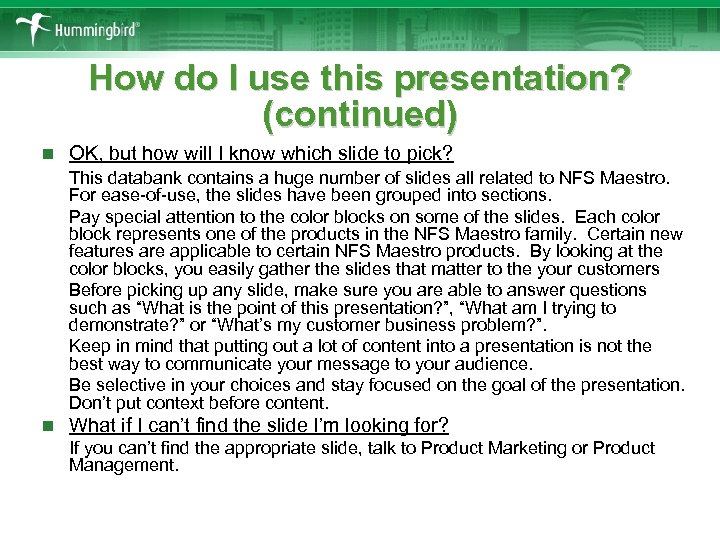 Hummingbird®

How do I use this presentation? (continued)

OK, but how will I know which slide to pick?

This databank contains a huge number of slides all related to NFS Maestro. For ease-of-use, the slides have been grouped into sections.

Pay special attention to the color blocks on some of the slides. Each color block represents one of the products in the NFS Maestro family. Certain new features are applicable to certain NFS Maestro products. By looking at the color blocks, you easily gather the slides that matter to the your customers

Before picking up any slide, make sure you are able to answer questions such as “What is the point of this presentation?”, “What am I trying to demonstrate?” or “What’s my customer business problem?”.

Keep in mind that putting out a lot of content into a presentation is not the best way to communicate your message to your audience.

Be selective in your choices and stay focused on the goal of the presentation. Don’t put context before content.

What if I can’t find the slide I’m looking for?

If you can’t find the appropriate slide, talk to Product Marketing or Product Management.